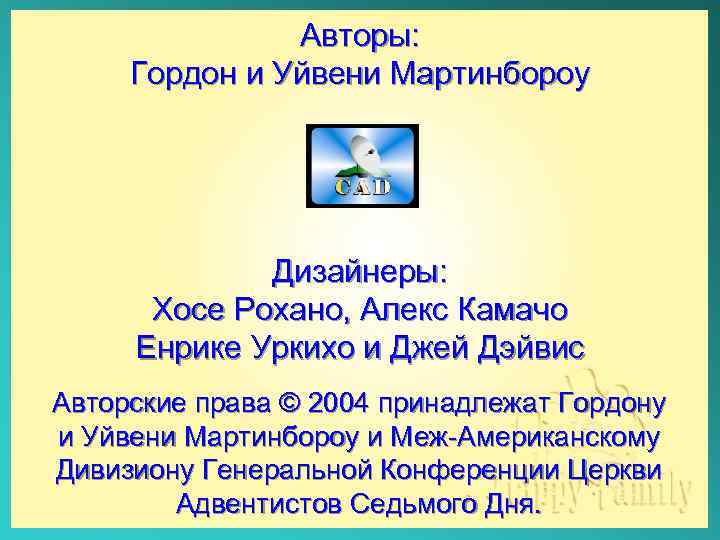 Авторы:
Гордон и Уйвени Мартинбороу

CAD

Дизайнеры:
Хосе Рохано, Алекс Камачо
Енрике Уркихо и Джей Дэйвис

Авторские права © 2004 принадлежат Гордону и Уйвени Мартинбороу и Меж-Американскому Дивизиону Генеральной Конференции Церкви Адвентистов Седьмого Дня.

Happy Family